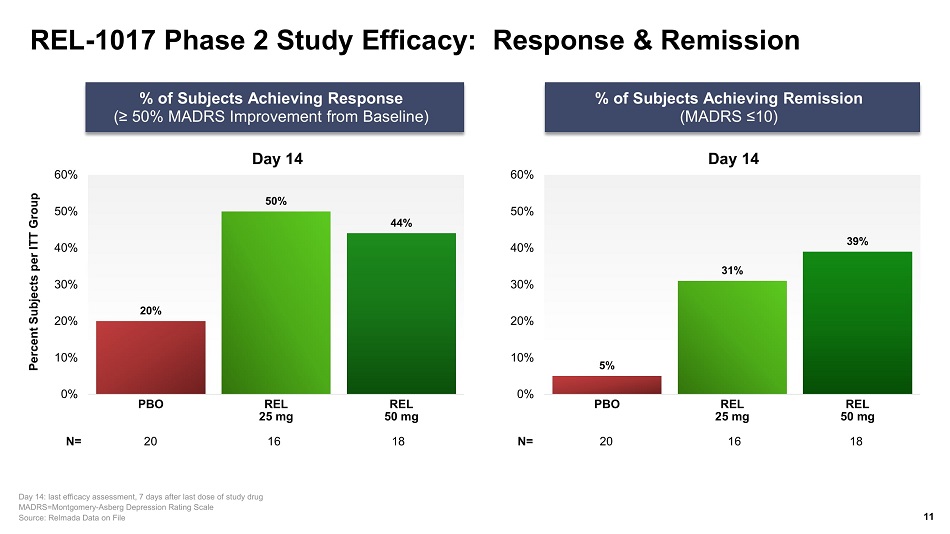 REL-1017 Phase 2 Study Efficacy: Response & Remission

% of Subjects Achieving Response
(≥ 50% MADRS Improvement from Baseline)

Day 14

Percent Subjects per ITT Group

60%
50%
40%
30%
20%
10%
0%

20%
50%
44%

PBO
REL 25 mg
REL 50 mg

N= 20 16 18

% of Subjects Achieving Remission
(MADRS ≤10)

Day 14

60%
50%
40%
30%
20%
10%
0%

5%
31%
39%

PBO
REL 25 mg
REL 50 mg

N= 20 16 18

Day 14: last efficacy assessment, 7 days after last dose of study drug
MADRS=Montgomery-Asberg Depression Rating Scale
Source: Relmada Data on File

11